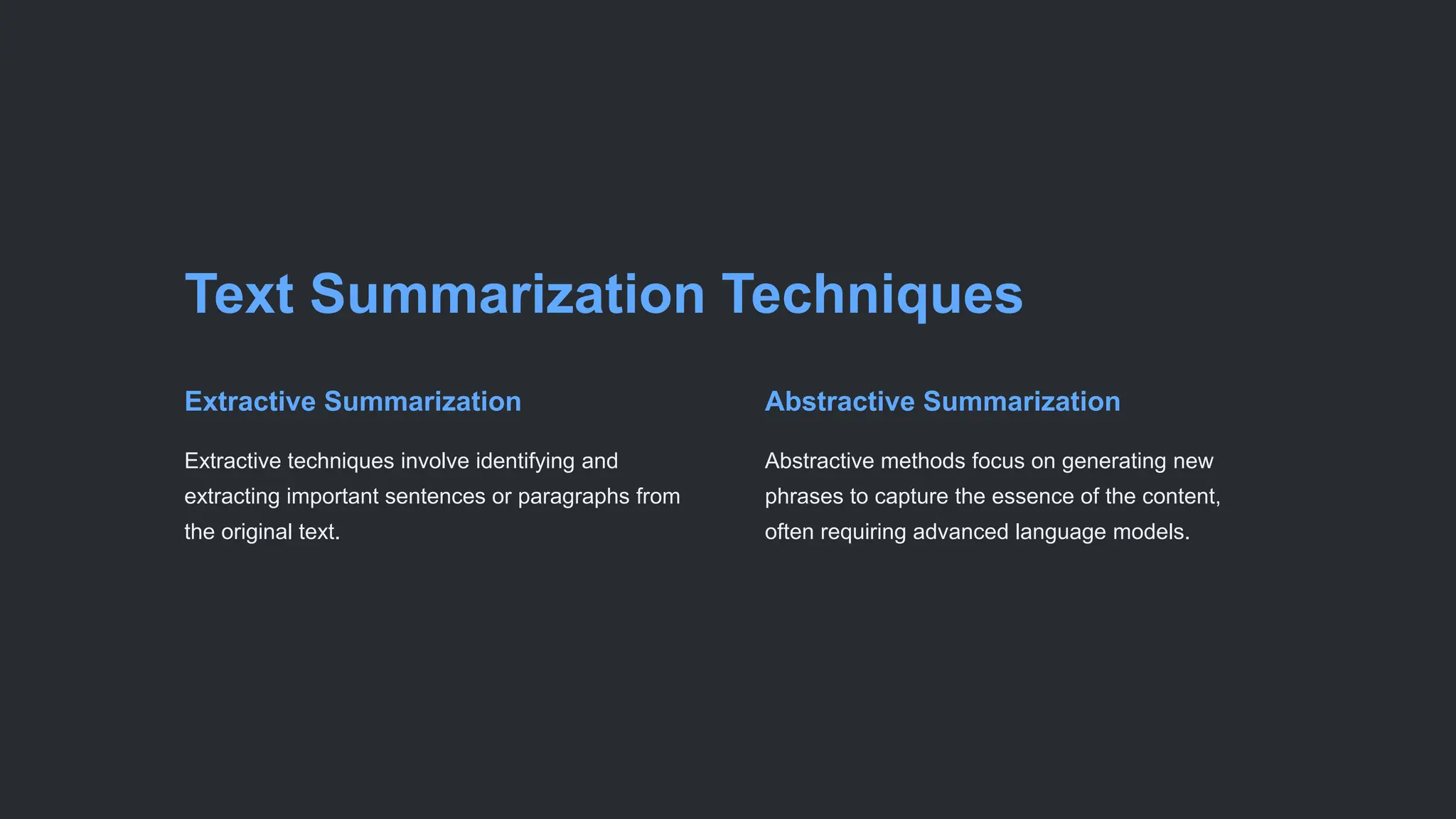 Text Summarization Techniques

Extractive Summarization

Extractive techniques involve identifying and extracting important sentences or paragraphs from the original text.

Abstractive Summarization

Abstractive methods focus on generating new phrases to capture the essence of the content, often requiring advanced language models.